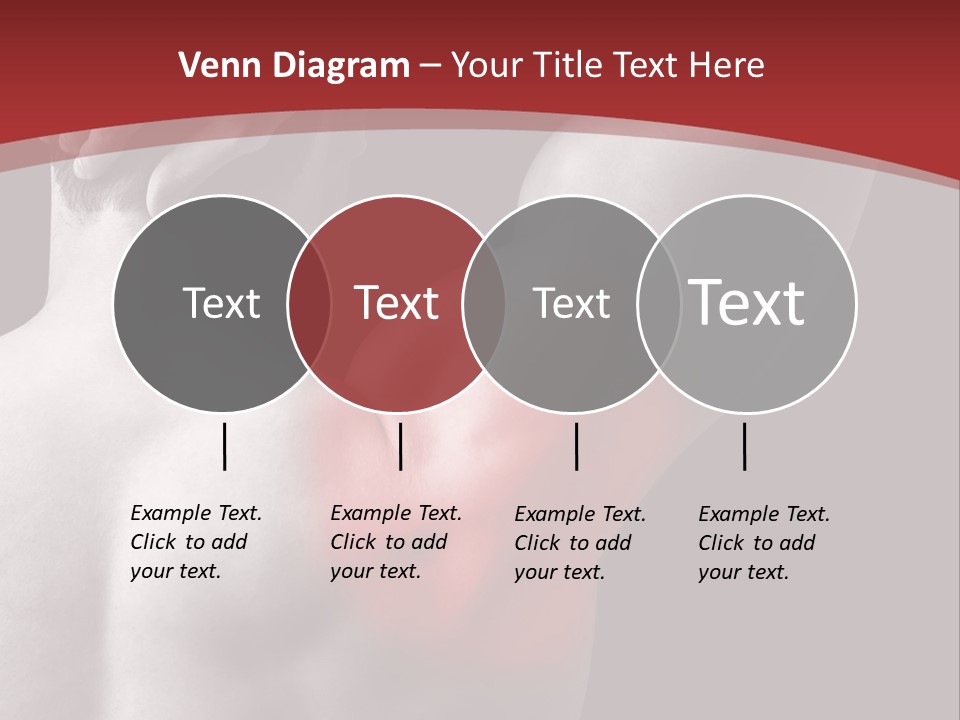 Venn Diagram – Your Title Text Here

Text

Text

Text

Text

Example Text. Click to add your text.

Example Text. Click to add your text.

Example Text. Click to add your text.

Example Text. Click to add your text.